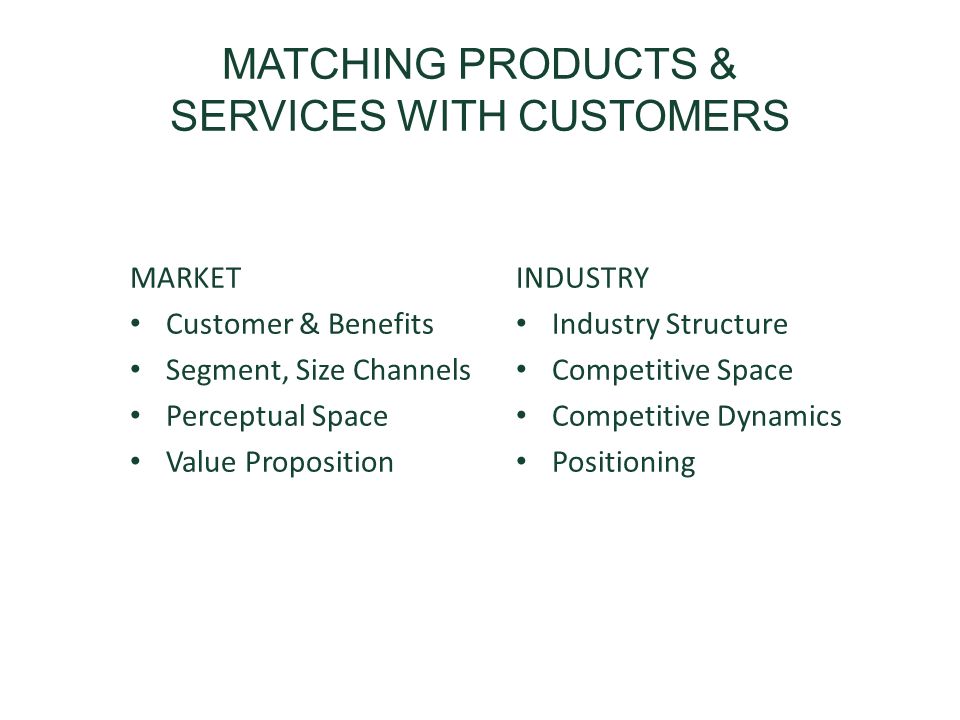 MATCHING PRODUCTS & SERVICES WITH CUSTOMERS

MARKET
• Customer & Benefits
• Segment, Size Channels
• Perceptual Space
• Value Proposition

INDUSTRY
• Industry Structure
• Competitive Space
• Competitive Dynamics
• Positioning